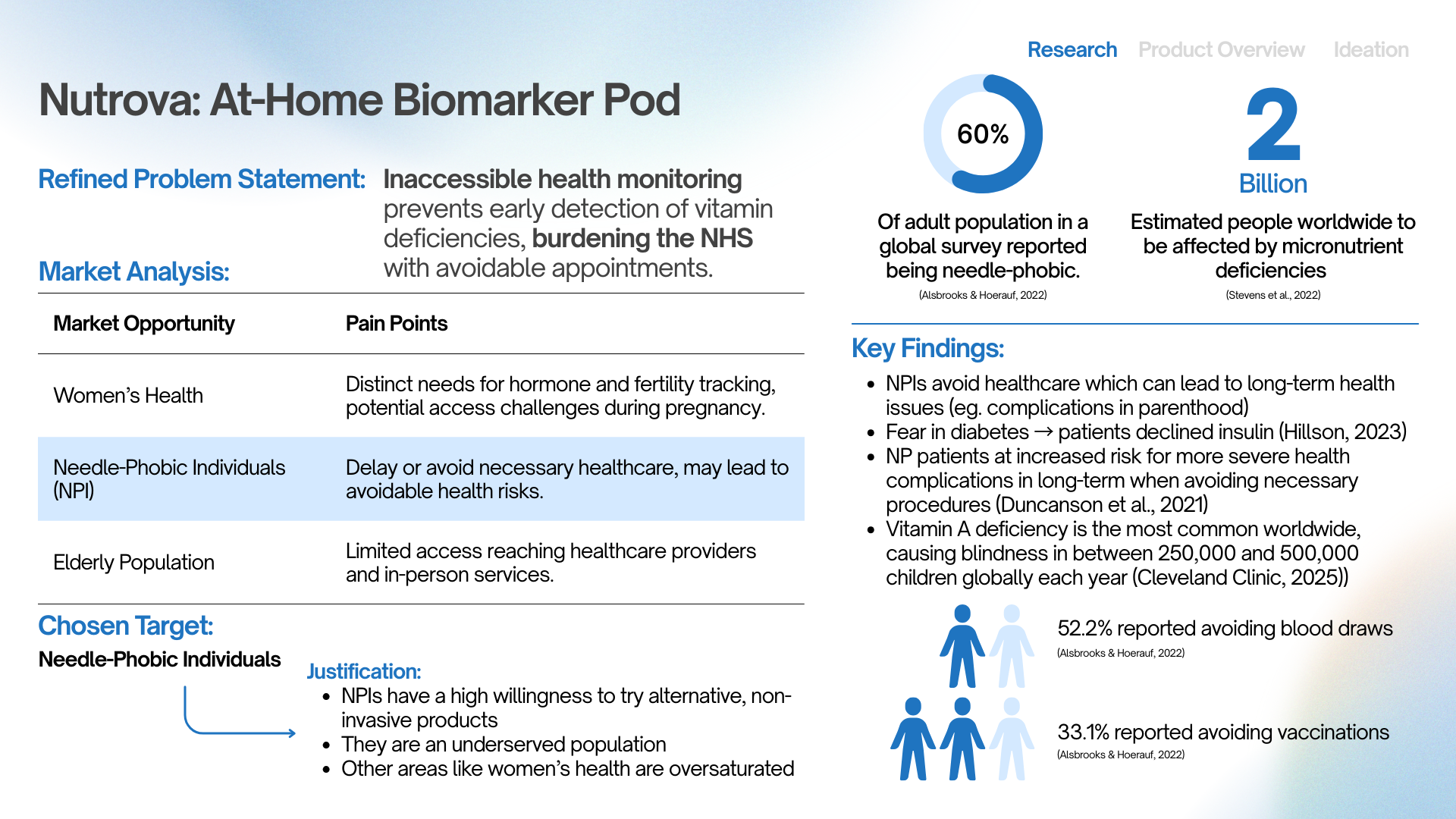 Research Product Overview Ideation

Nutrova: At-Home Biomarker Pod

Refined Problem Statement: Inaccessible health monitoring prevents early detection of vitamin deficiencies, burdening the NHS with avoidable appointments.

Market Analysis:

| Market Opportunity | Pain Points |
|---|---|
| Women's Health | Distinct needs for hormone and fertility tracking, potential access challenges during pregnancy. |
| Needle-Phobic Individuals (NPI) | Delay or avoid necessary healthcare, may lead to avoidable health risks. |
| Elderly Population | Limited access reaching healthcare providers and in-person services. |

Chosen Target:
Needle-Phobic Individuals

Justification:
- NPIs have a high willingness to try alternative, non-invasive products
- They are an underserved population
- Other areas like women's health are oversaturated

60%
Of adult population in a global survey reported being needle-phobic.
(Alsbrooks & Hoerauf, 2022)

2 Billion
Estimated people worldwide to be affected by micronutrient deficiencies
(Stevens et al., 2022)

Key Findings:
- NPIs avoid healthcare which can lead to long-term health issues (eg. complications in parenthood)
- Fear in diabetes → patients declined insulin (Hillson, 2023)
- NP patients at increased risk for more severe health complications in long-term when avoiding necessary procedures (Duncanson et al., 2021)
- Vitamin A deficiency is the most common worldwide, causing blindness in between 250,000 and 500,000 children globally each year (Cleveland Clinic, 2025))

52.2% reported avoiding blood draws
(Alsbrooks & Hoerauf, 2022)

33.1% reported avoiding vaccinations
(Alsbrooks & Hoerauf, 2022)